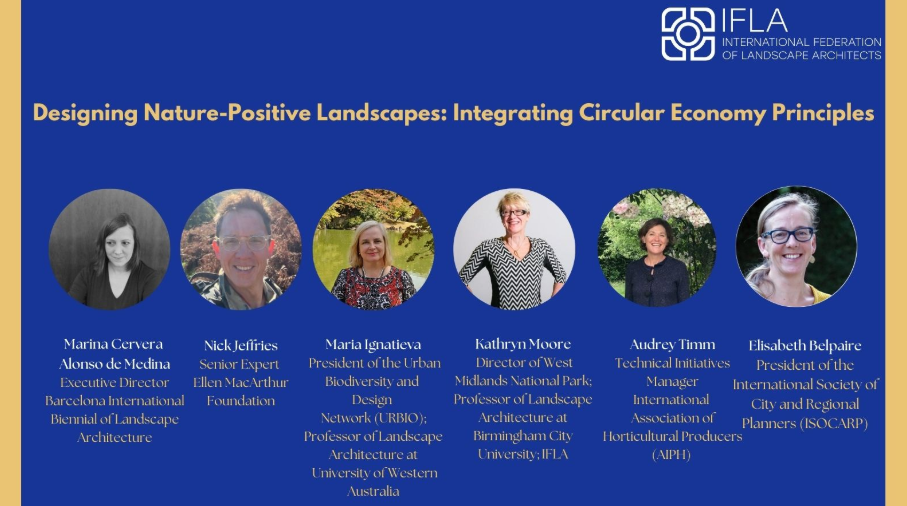 IFLA
INTERNATIONAL FEDERATION OF LANDSCAPE ARCHITECTS

Designing Nature-Positive Landscapes: Integrating Circular Economy Principles

Marina Cervera Alonso de Medina
Executive Director Barcelona International Biennial of Landscape Architecture

Nick Jeffries
Senior Expert Ellen MacArthur Foundation

Maria Ignatieva
President of the Urban Biodiversity and Design Network (URBIO); Professor of Landscape Architecture at University of Western Australia

Kathryn Moore
Director of West Midlands National Park; Professor of Landscape Architecture at Birmingham City University; IFLA

Audrey Timm
Technical Initiatives Manager International Association of Horticultural Producers (AIPH)

Elisabeth Belpaire
President of the International Society of City and Regional Planners (ISOCARP)